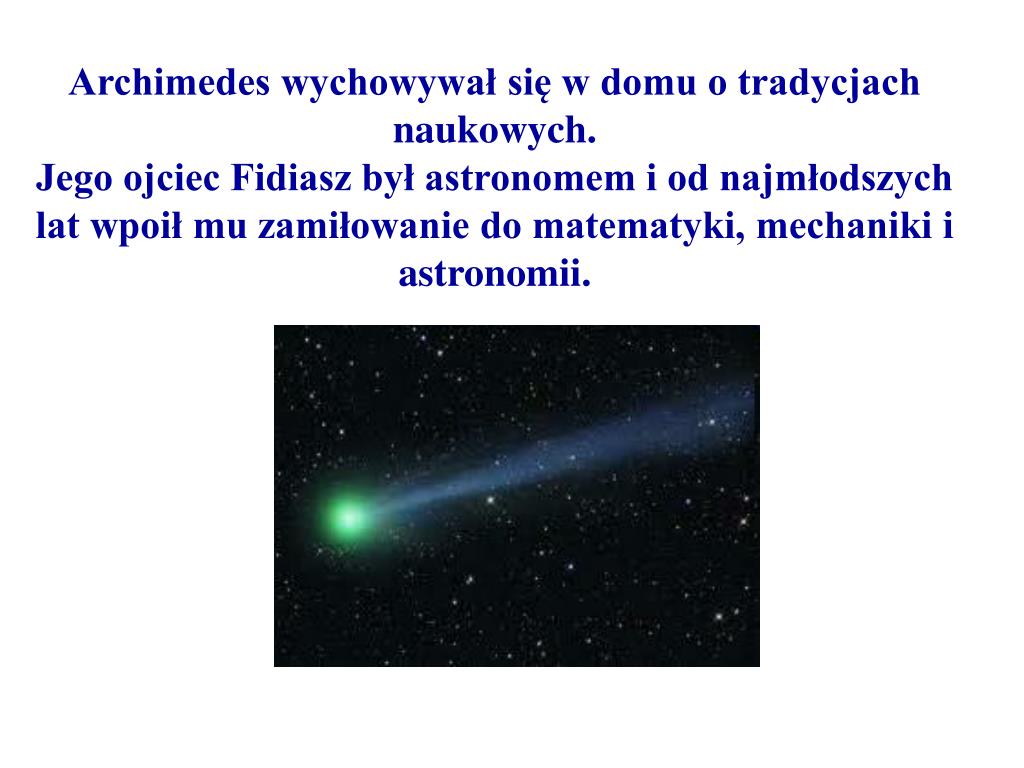 Archimedes wychowywał się w domu o tradycjach naukowych.
Jego ojciec Fidiasz był astronomem i od najmłodszych lat wpoił mu zamiłowanie do matematyki, mechaniki i astronomii.